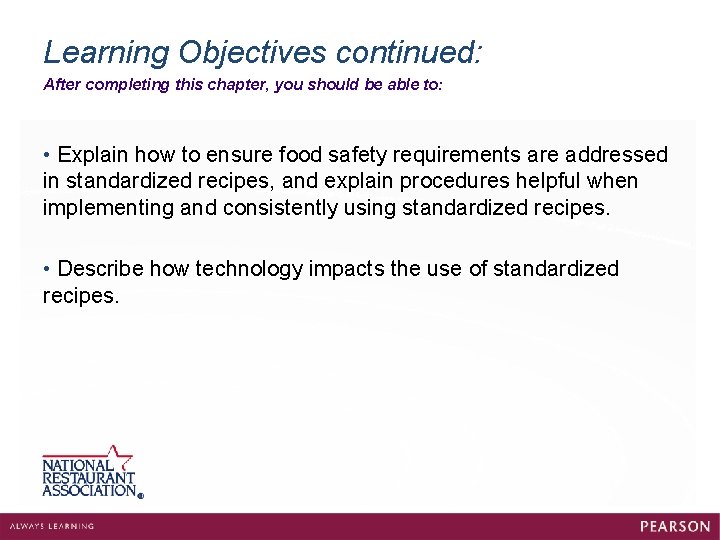 Learning Objectives continued:
After completing this chapter, you should be able to:

• Explain how to ensure food safety requirements are addressed in standardized recipes, and explain procedures helpful when implementing and consistently using standardized recipes.

• Describe how technology impacts the use of standardized recipes.

NATIONAL RESTAURANT ASSOCIATION®

ALWAYS LEARNING

PEARSON